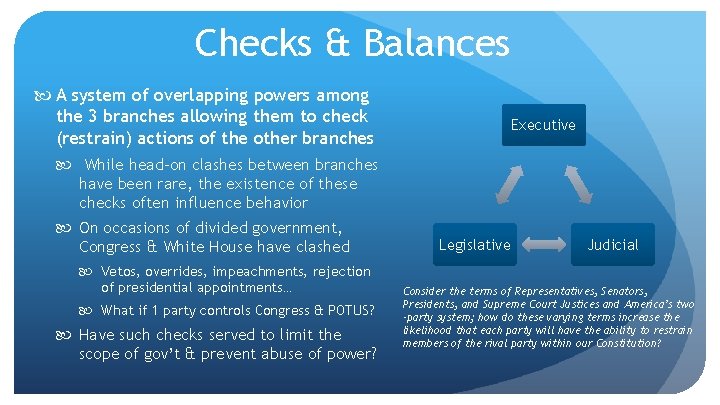 Checks & Balances

A system of overlapping powers among the 3 branches allowing them to check (restrain) actions of the other branches

While head-on clashes between branches have been rare, the existence of these checks often influence behavior

On occasions of divided government, Congress & White House have clashed

Vetos, overrides, impeachments, rejection of presidential appointments…

What if 1 party controls Congress & POTUS?

Have such checks served to limit the scope of gov't & prevent abuse of power?

Executive

Legislative

Judicial

Consider the terms of Representatives, Senators, Presidents, and Supreme Court Justices and America's two-party system; how do these varying terms increase the likelihood that each party will have the ability to restrain members of the rival party within our Constitution?